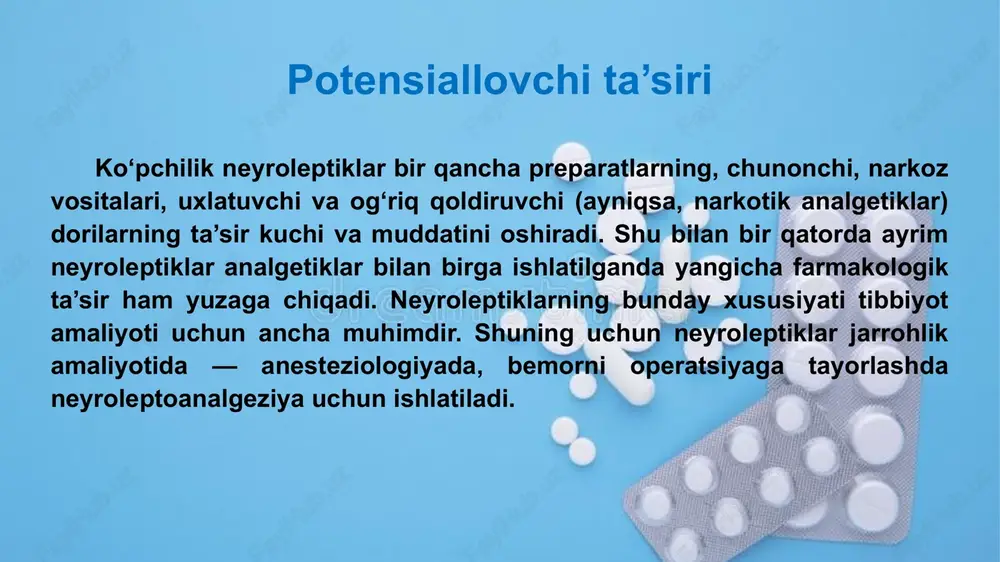 Potensiallovchi ta’siri

Ko‘pchilik neyroleptiklar bir qancha preparatlarning, chunonchi, narkoz vositalari, uxlatuvchi va og‘riq qoldiruvchi (ayniqsa, narkotik analgetiklar) dorilarning ta’sir kuchi va muddatini oshiradi. Shu bilan bir qatorda ayrim neyroleptiklar analgetiklar bilan birga ishlatilganda yangicha farmakologik ta’sir ham yuzaga chiqadi. Neyroleptiklarning bunday xususiyati tibbiyot amaliyoti uchun ancha muhimdir. Shuning uchun neyroleptiklar jarrohlik amaliyotida — anesteziologiyada, bemorni operatsiyaga tayorlashda neyroleptoanalgeziya uchun ishlatiladi.